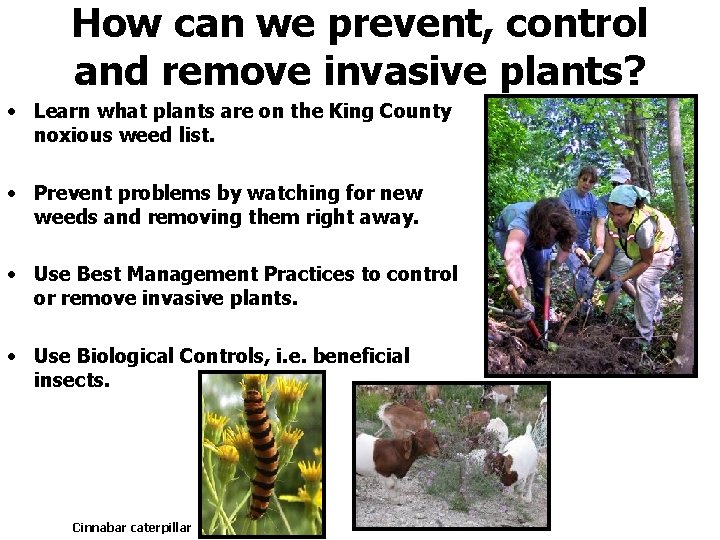 How can we prevent, control and remove invasive plants?

• Learn what plants are on the King County noxious weed list.

• Prevent problems by watching for new weeds and removing them right away.

• Use Best Management Practices to control or remove invasive plants.

• Use Biological Controls, i.e. beneficial insects.

Cinnabar caterpillar